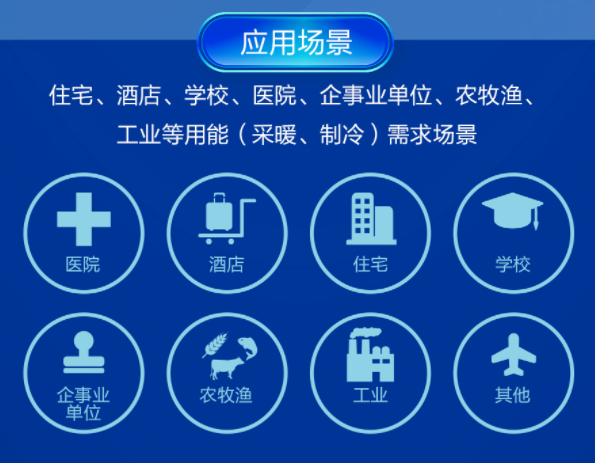 应用场景

住宅、酒店、学校、医院、企事业单位、农牧渔、工业等用能（采暖、制冷）需求场景

医院

酒店

住宅

学校

企事业单位

农牧渔

工业

其他